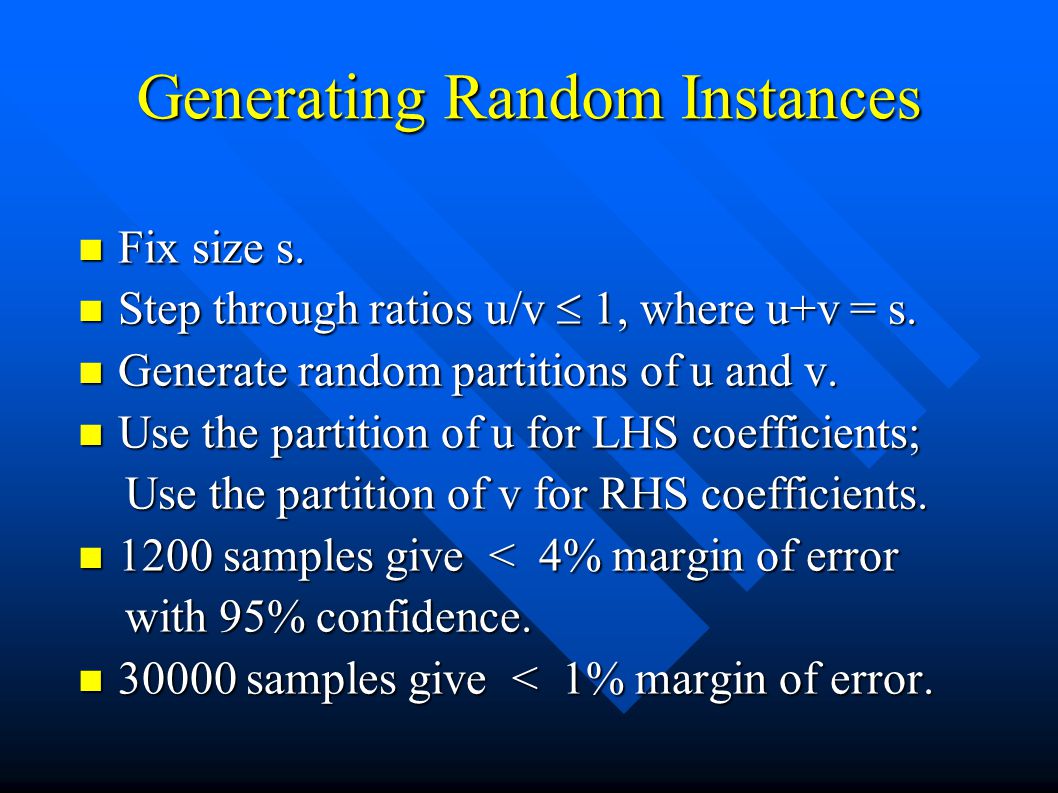 Generating Random Instances

- Fix size s.
- Step through ratios $u/v \leq 1$, where $u+v = s$.
- Generate random partitions of u and v.
- Use the partition of u for LHS coefficients; Use the partition of v for RHS coefficients.
- 1200 samples give < 4% margin of error with 95% confidence.
- 30000 samples give < 1% margin of error.